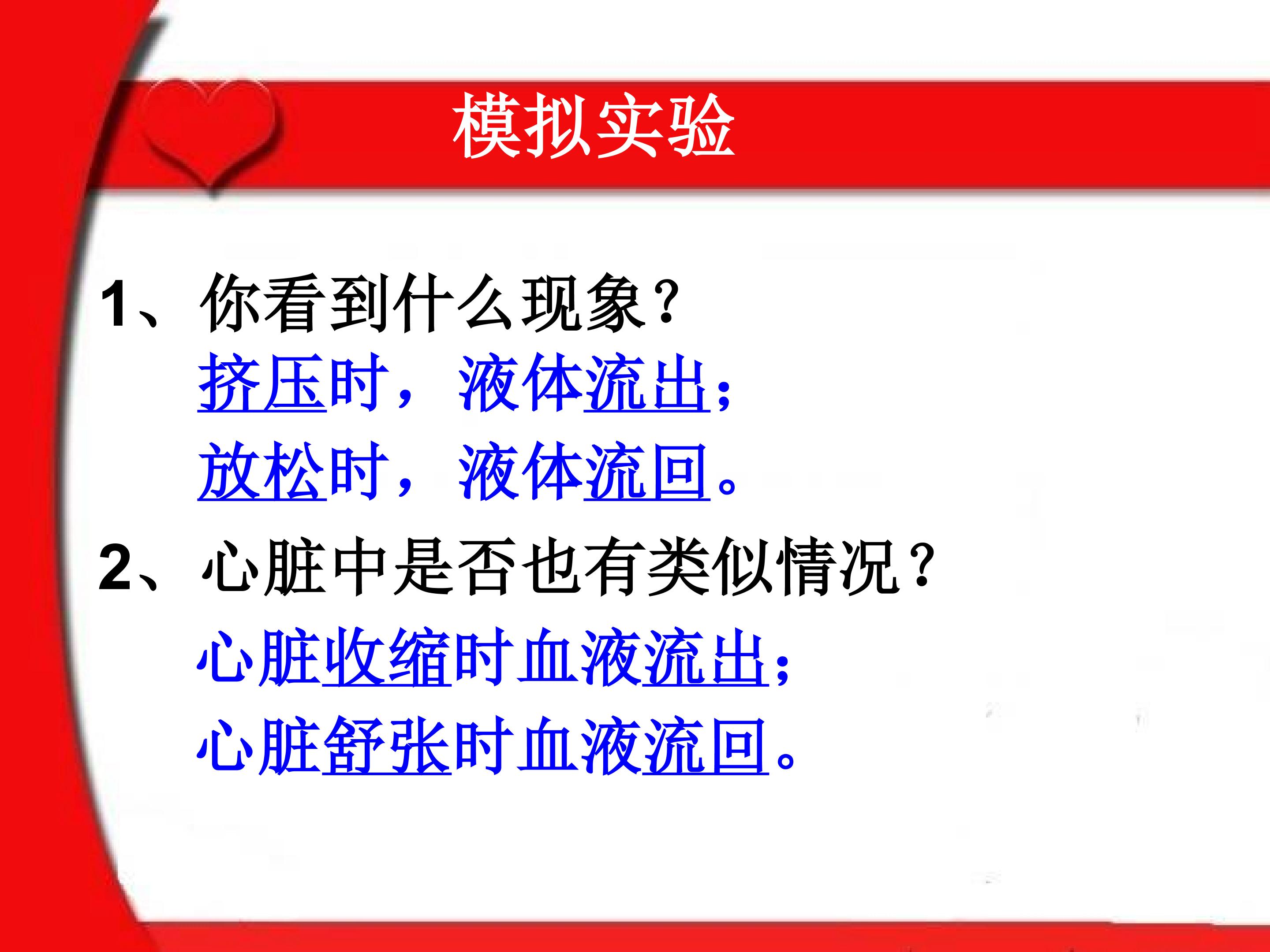 模拟实验

1、你看到什么现象？
挤压时，液体流出；
放松时，液体流回。

2、心脏中是否也有类似情况？
心脏收缩时血液流出；
心脏舒张时血液流回。